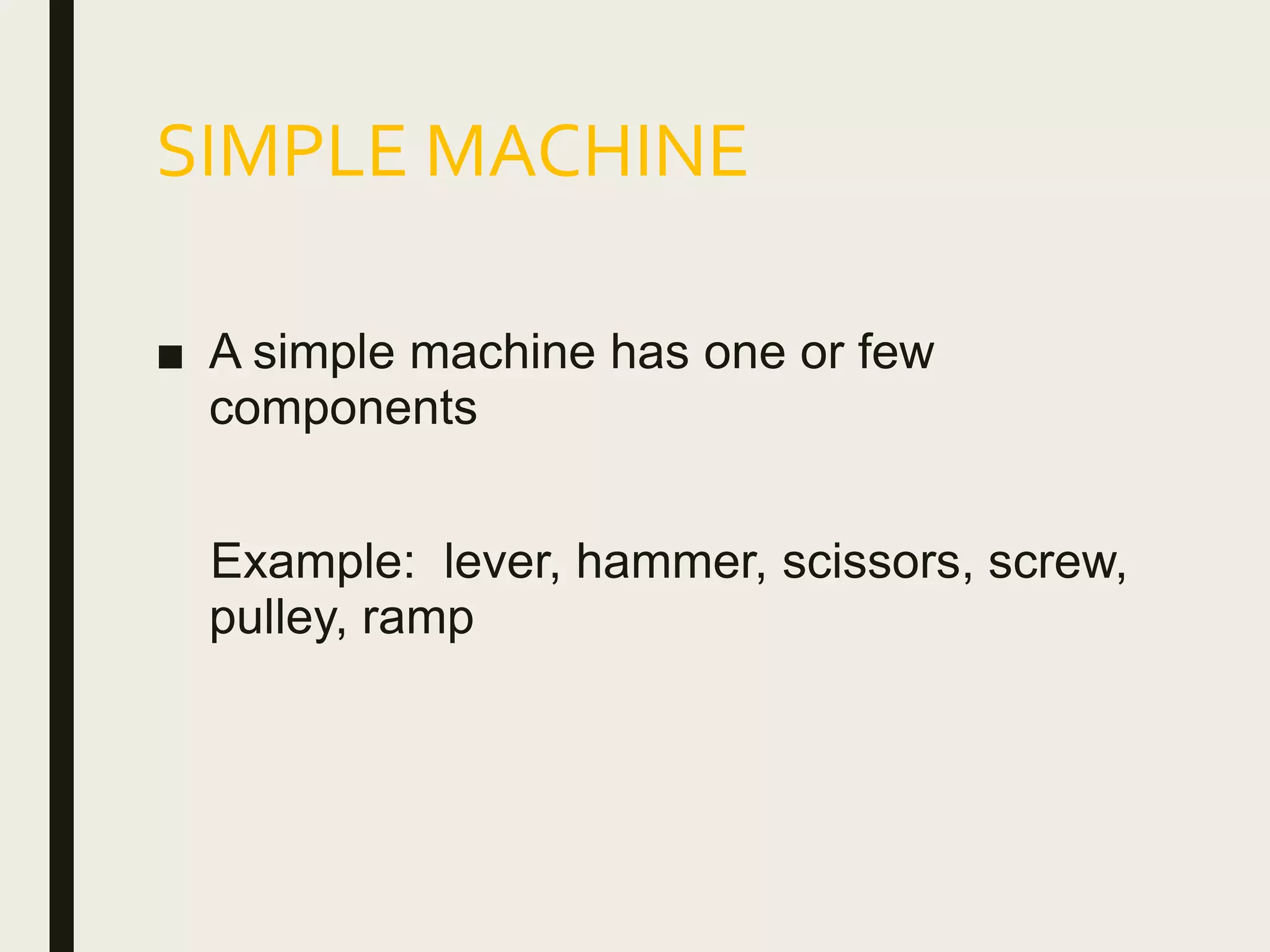 SIMPLE MACHINE

■ A simple machine has one or few components

Example:  lever, hammer, scissors, screw, pulley, ramp